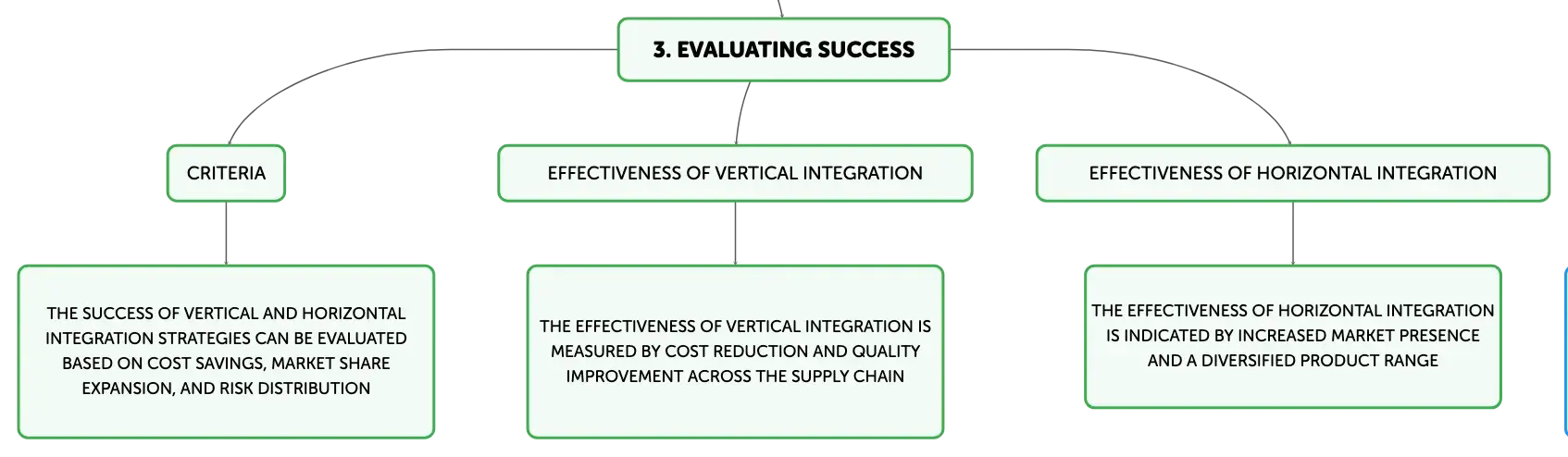 3. EVALUATING SUCCESS

CRITERIA

THE SUCCESS OF VERTICAL AND HORIZONTAL INTEGRATION STRATEGIES CAN BE EVALUATED BASED ON COST SAVINGS, MARKET SHARE EXPANSION, AND RISK DISTRIBUTION

EFFECTIVENESS OF VERTICAL INTEGRATION

THE EFFECTIVENESS OF VERTICAL INTEGRATION IS MEASURED BY COST REDUCTION AND QUALITY IMPROVEMENT ACROSS THE SUPPLY CHAIN

EFFECTIVENESS OF HORIZONTAL INTEGRATION

THE EFFECTIVENESS OF HORIZONTAL INTEGRATION IS INDICATED BY INCREASED MARKET PRESENCE AND A DIVERSIFIED PRODUCT RANGE